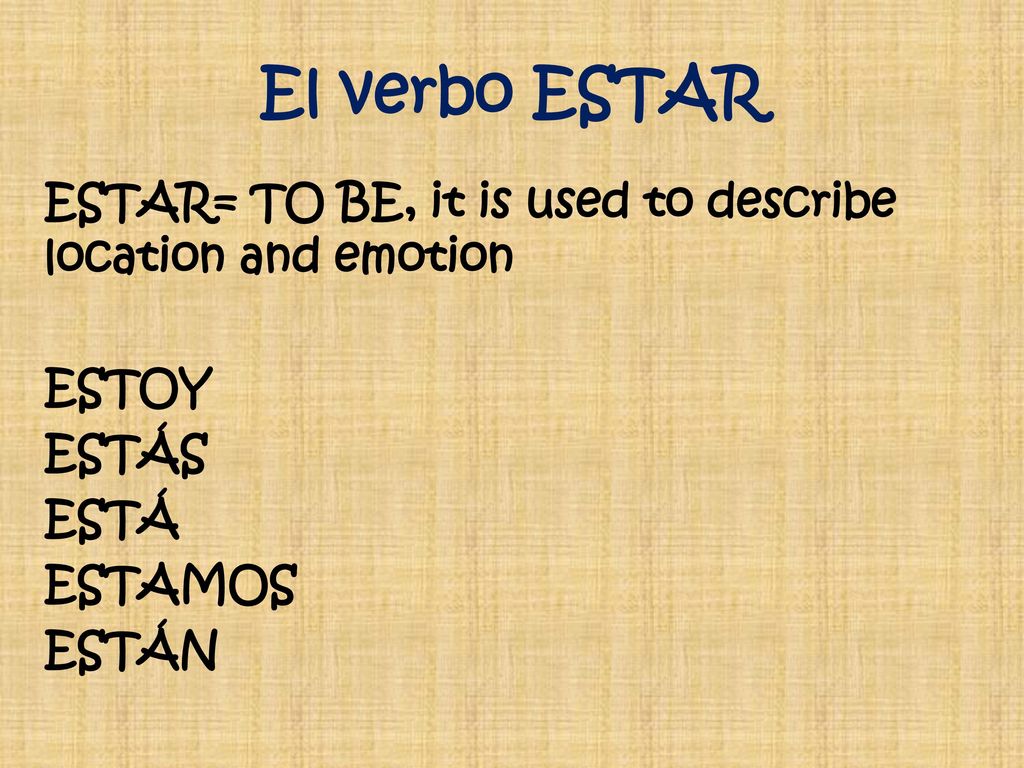 El verbo ESTAR

ESTAR= TO BE, it is used to describe location and emotion

ESTOY
ESTÁS
ESTÁ
ESTAMOS
ESTÁN